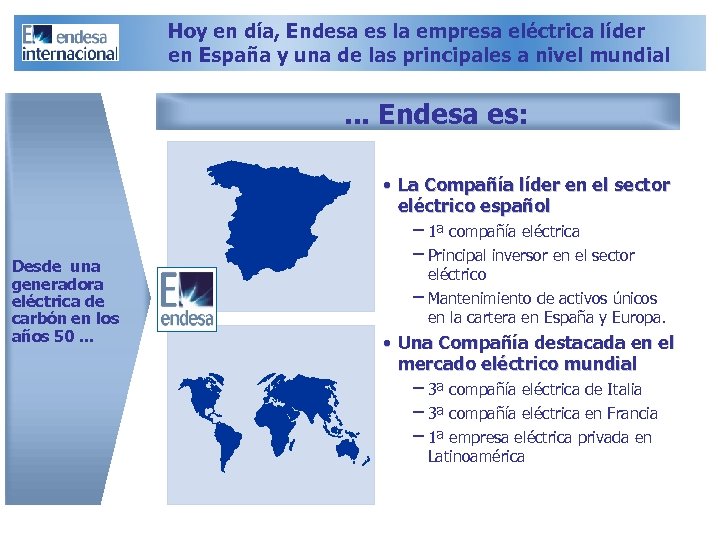 endesa internacional

Hoy en día, Endesa es la empresa eléctrica líder en España y una de las principales a nivel mundial

Desde una generadora eléctrica de carbón en los años 50 ...

... Endesa es:

endesa

• La Compañía líder en el sector eléctrico español
– 1ª compañía eléctrica
– Principal inversor en el sector eléctrico
– Mantenimiento de activos únicos en la cartera en España y Europa.

• Una Compañía destacada en el mercado eléctrico mundial
– 3ª compañía eléctrica de Italia
– 3ª compañía eléctrica en Francia
– 1ª empresa eléctrica privada en Latinoamérica